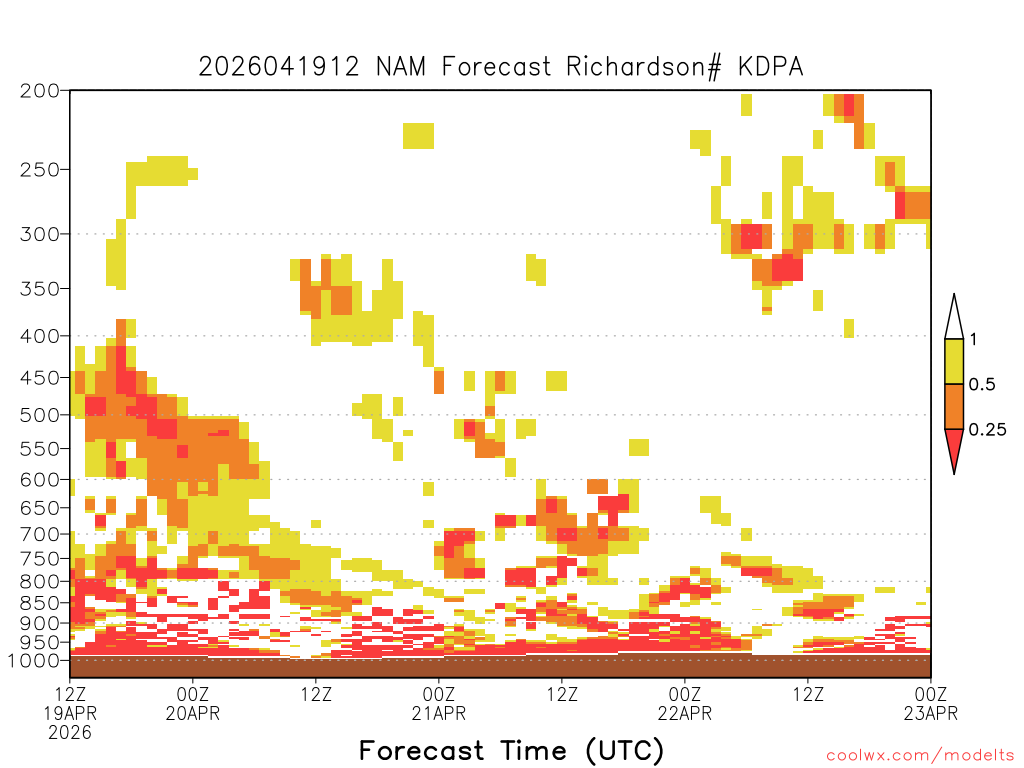 2026041912 NAM Forecast Richardson# KDPA

200
250
300
350
400
450
500
550
600
650
700
750
800
850
900
950
1000

1
0.5
0.25

12Z 19APR 2026
00Z 20APR
12Z
00Z 21APR
12Z
00Z 22APR
12Z
00Z 23APR

Forecast Time (UTC)

coolwx.com/modelts